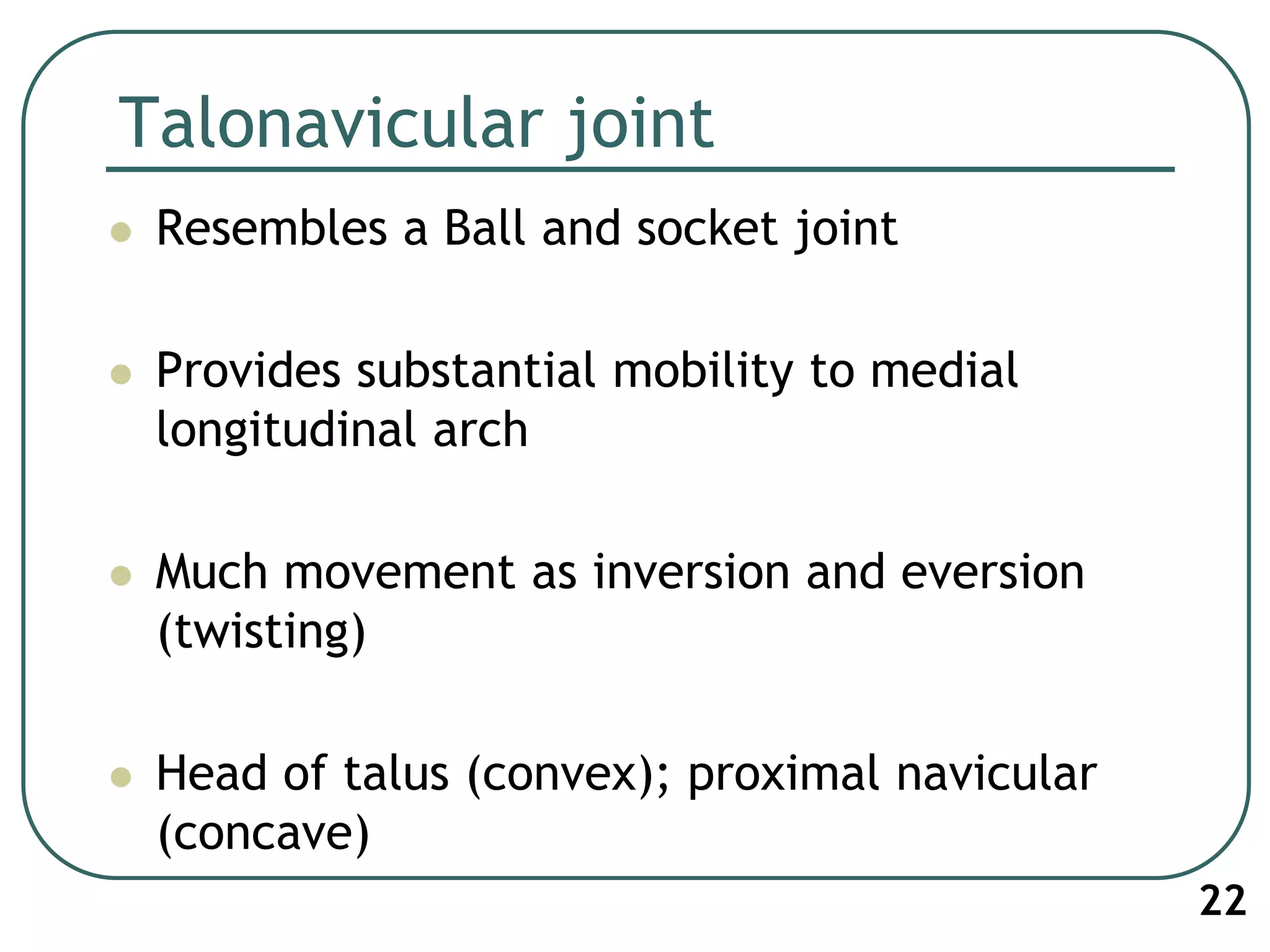 Talonavicular joint

- Resembles a Ball and socket joint

- Provides substantial mobility to medial longitudinal arch

- Much movement as inversion and eversion (twisting)

- Head of talus (convex); proximal navicular (concave)

22